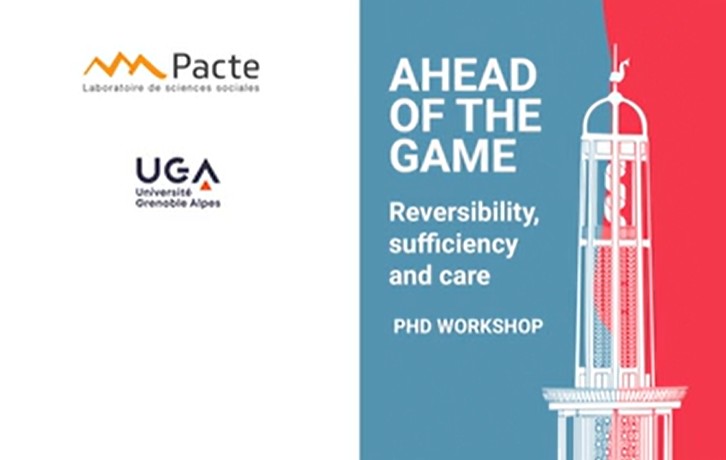 Pacte
Laboratoire de sciences sociales

UGA
Université Grenoble Alpes

AHEAD OF THE GAME

Reversibility, sufficiency and care

PHD WORKSHOP